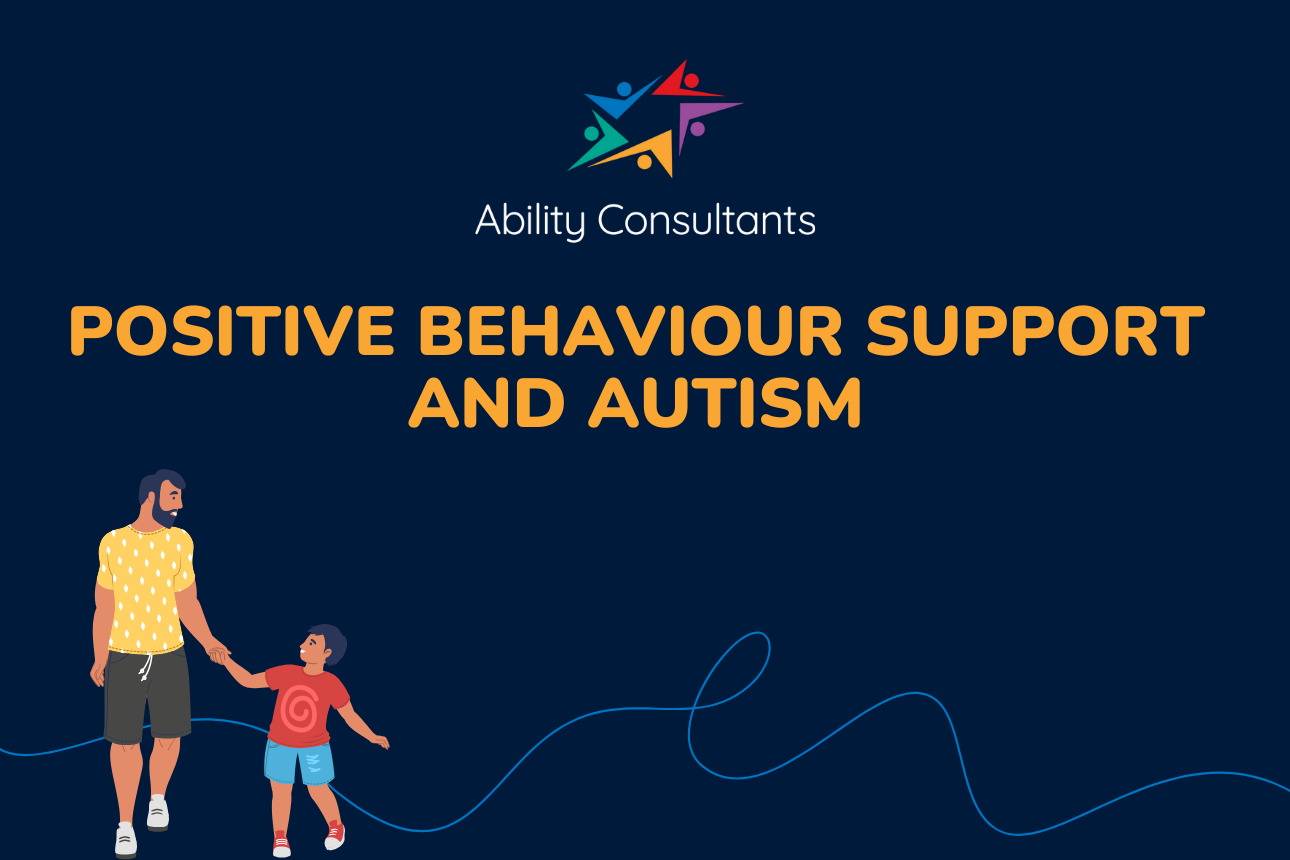 Ability Consultants

POSITIVE BEHAVIOUR SUPPORT AND AUTISM